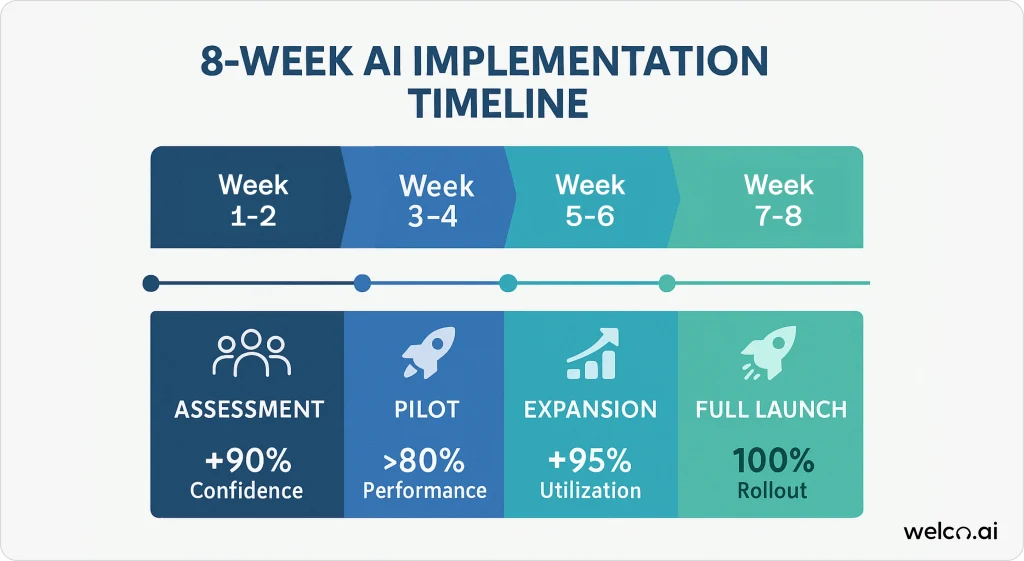 8-WEEK AI IMPLEMENTATION TIMELINE

Week 1-2

Week 3-4

Week 5-6

Week 7-8

ASSESSMENT
+90%
Confidence

PILOT
>80%
Performance

EXPANSION
+95%
Utilization

FULL LAUNCH
100%
Rollout

welco.ai